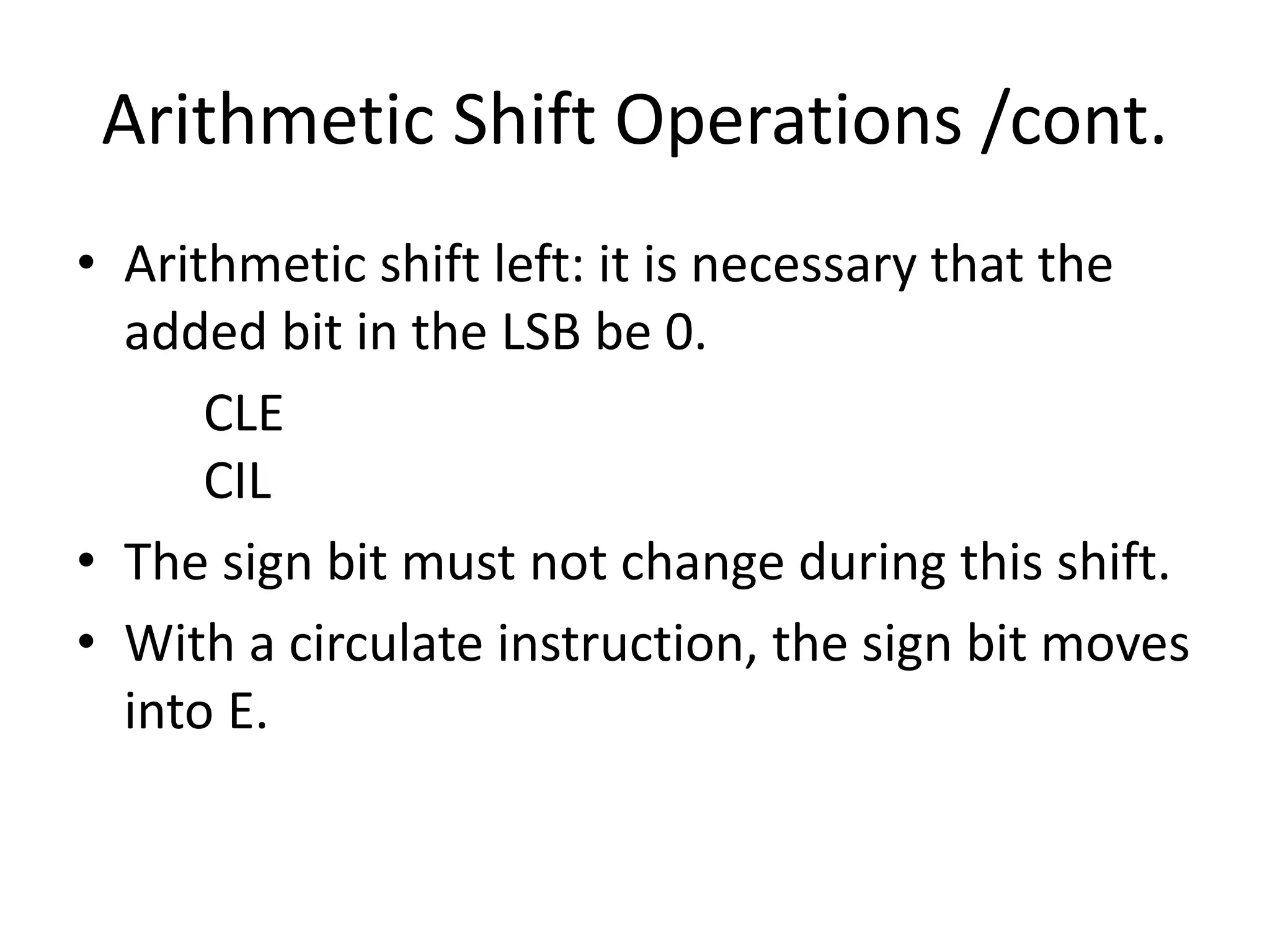 Arithmetic Shift Operations /cont.

• Arithmetic shift left: it is necessary that the added bit in the LSB be 0.

CLE
CIL

• The sign bit must not change during this shift.

• With a circulate instruction, the sign bit moves into E.